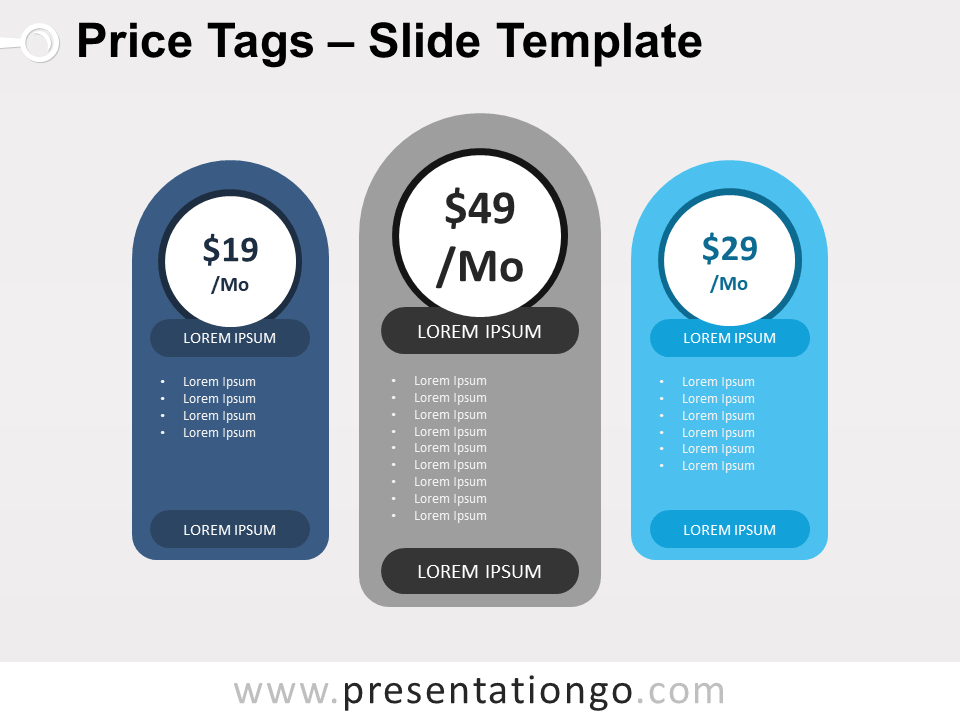 Price Tags – Slide Template

$19
/Mo

LOREM IPSUM

- Lorem Ipsum
- Lorem Ipsum
- Lorem Ipsum
- Lorem Ipsum

LOREM IPSUM

$49
/Mo

LOREM IPSUM

- Lorem Ipsum
- Lorem Ipsum
- Lorem Ipsum
- Lorem Ipsum
- Lorem Ipsum
- Lorem Ipsum
- Lorem Ipsum
- Lorem Ipsum
- Lorem Ipsum

LOREM IPSUM

$29
/Mo

LOREM IPSUM

- Lorem Ipsum
- Lorem Ipsum
- Lorem Ipsum
- Lorem Ipsum
- Lorem Ipsum
- Lorem Ipsum

LOREM IPSUM

www.presentationgo.com